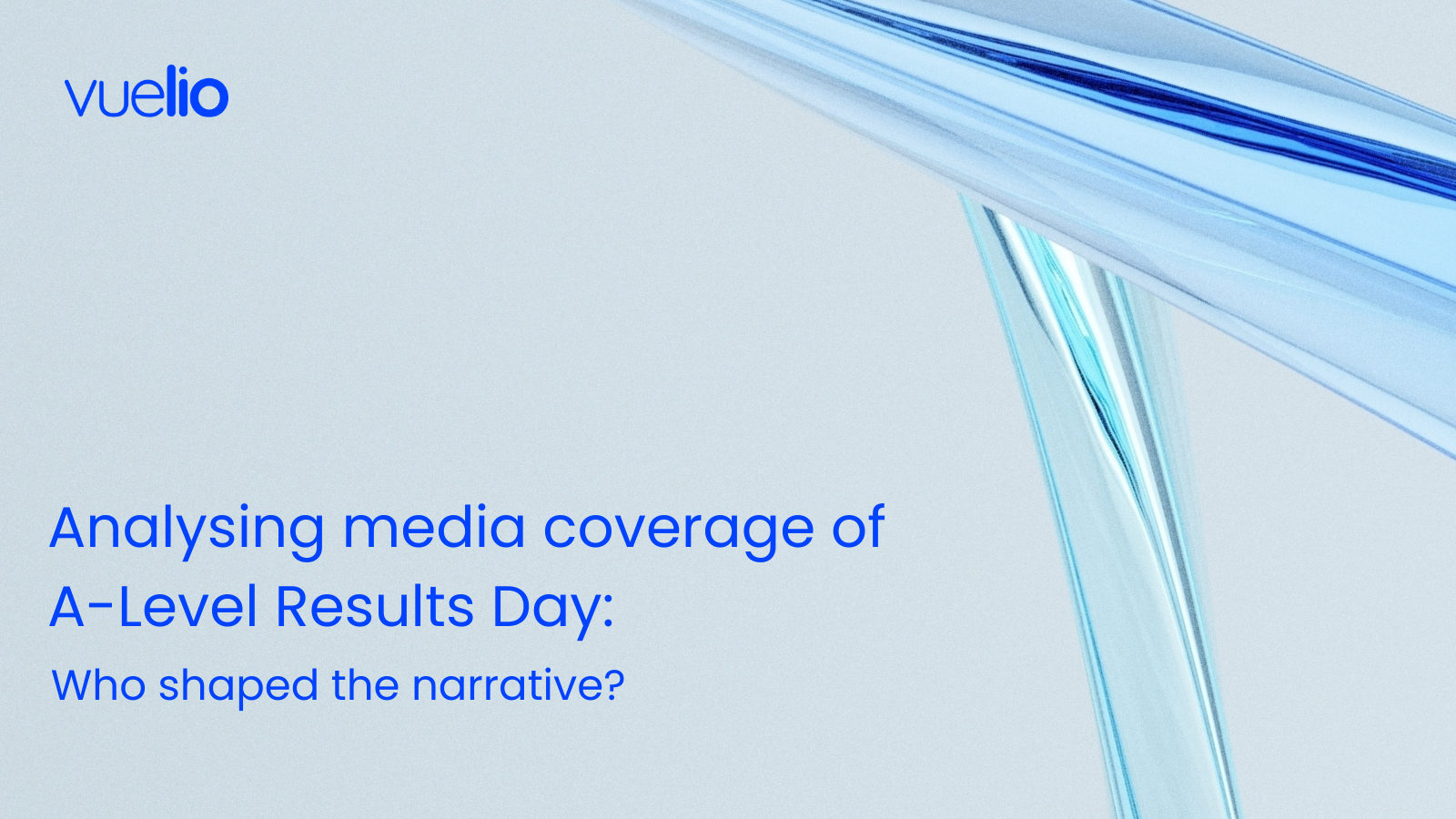 vuelio

Analysing media coverage of A-Level Results Day:

Who shaped the narrative?